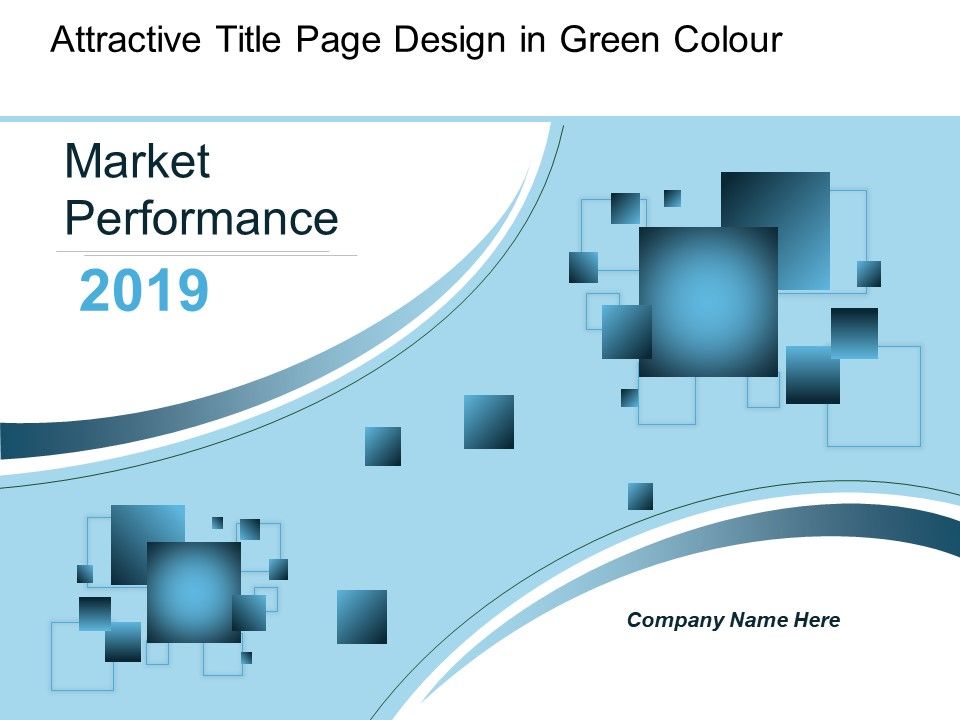 Attractive Title Page Design in Green Colour

Market Performance

2019

Company Name Here